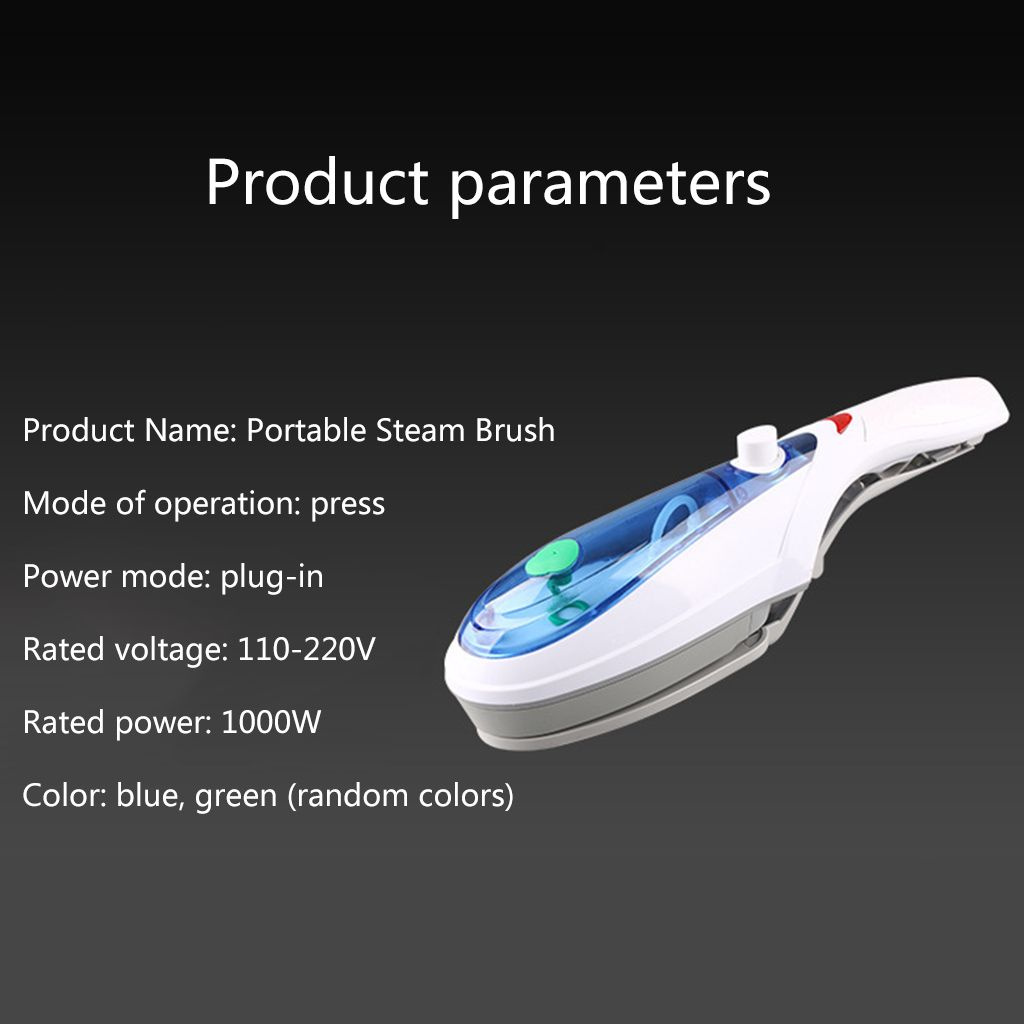 Product parameters

Product Name: Portable Steam Brush

Mode of operation: press

Power mode: plug-in

Rated voltage: 110-220V

Rated power: 1000W

Color: blue, green (random colors)